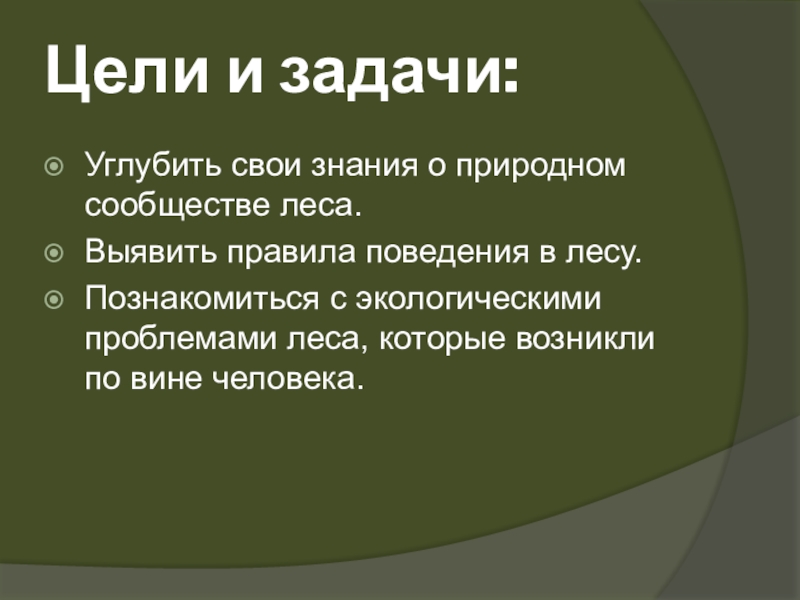 Цели и задачи:

Углубить свои знания о природном сообществе леса.

Выявить правила поведения в лесу.

Познакомиться с экологическими проблемами леса, которые возникли по вине человека.